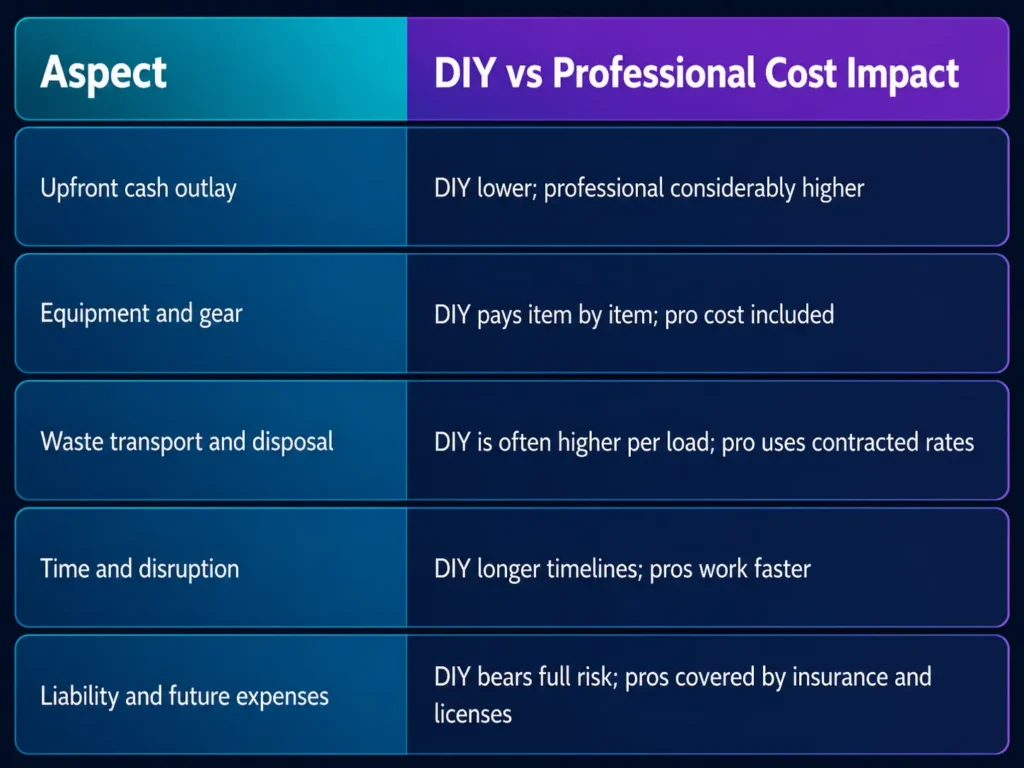 | Aspect | DIY vs Professional Cost Impact |
|---|---|
| Upfront cash outlay | DIY lower; professional considerably higher |
| Equipment and gear | DIY pays item by item; pro cost included |
| Waste transport and disposal | DIY is often higher per load; pro uses contracted rates |
| Time and disruption | DIY longer timelines; pros work faster |
| Liability and future expenses | DIY bears full risk; pros covered by insurance and licenses |